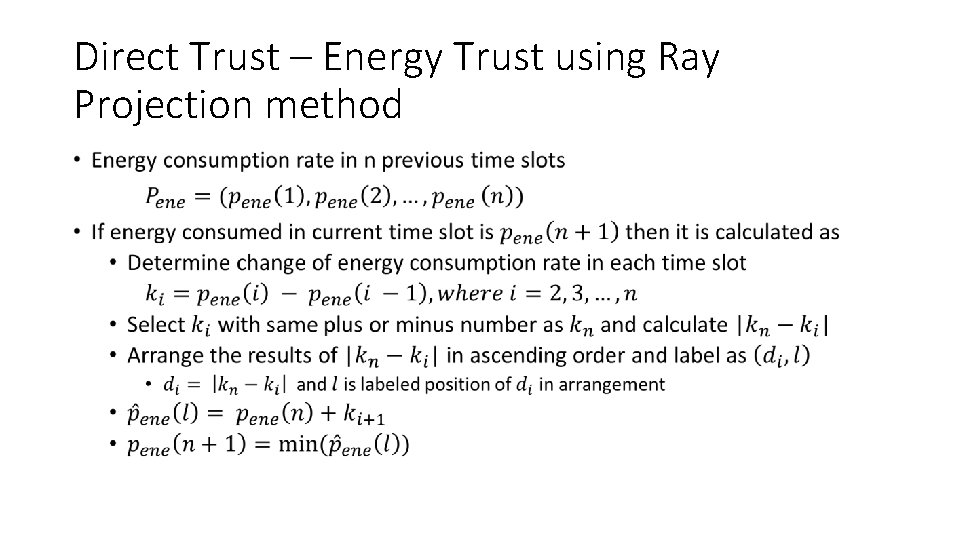 Direct Trust – Energy Trust using Ray Projection method

• Energy consumption rate in n previous time slots
$P_{ene} = (p_{ene}(1), p_{ene}(2), \dots, p_{ene}(n))$

• If energy consumed in current time slot is $p_{ene}(n+1)$ then it is calculated as
  • Determine change of energy consumption rate in each time slot
  $k_i = p_{ene}(i) - p_{ene}(i-1), where\ i = 2, 3, \dots, n$
  • Select $k_i$ with same plus or minus number as $k_n$ and calculate $|k_n - k_i|$
  • Arrange the results of $|k_n - k_i|$ in ascending order and label as $(d_i, l)$
    • $d_i = |k_n - k_i|$ and $l$ is labeled position of $d_i$ in arrangement
  • $\hat{p}_{ene}(l) = p_{ene}(n) + k_{i+1}$
  • $p_{ene}(n+1) = \min(\hat{p}_{ene}(l))$